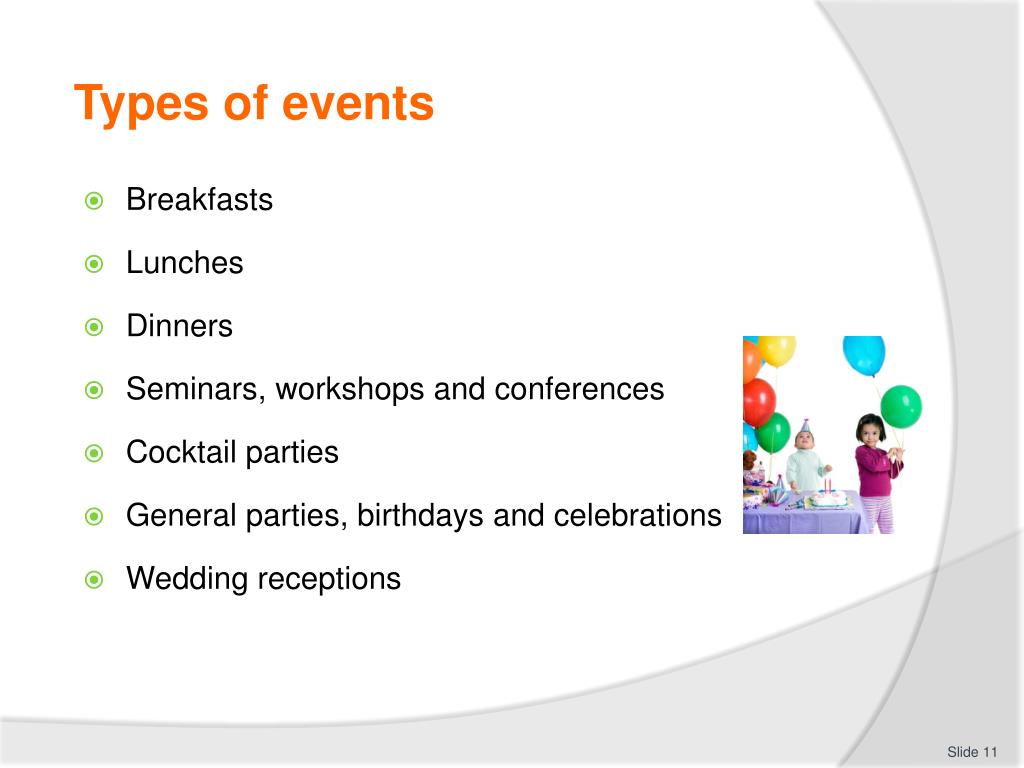 Types of events

Breakfasts

Lunches

Dinners

Seminars, workshops and conferences

Cocktail parties

General parties, birthdays and celebrations

Wedding receptions

Slide 11